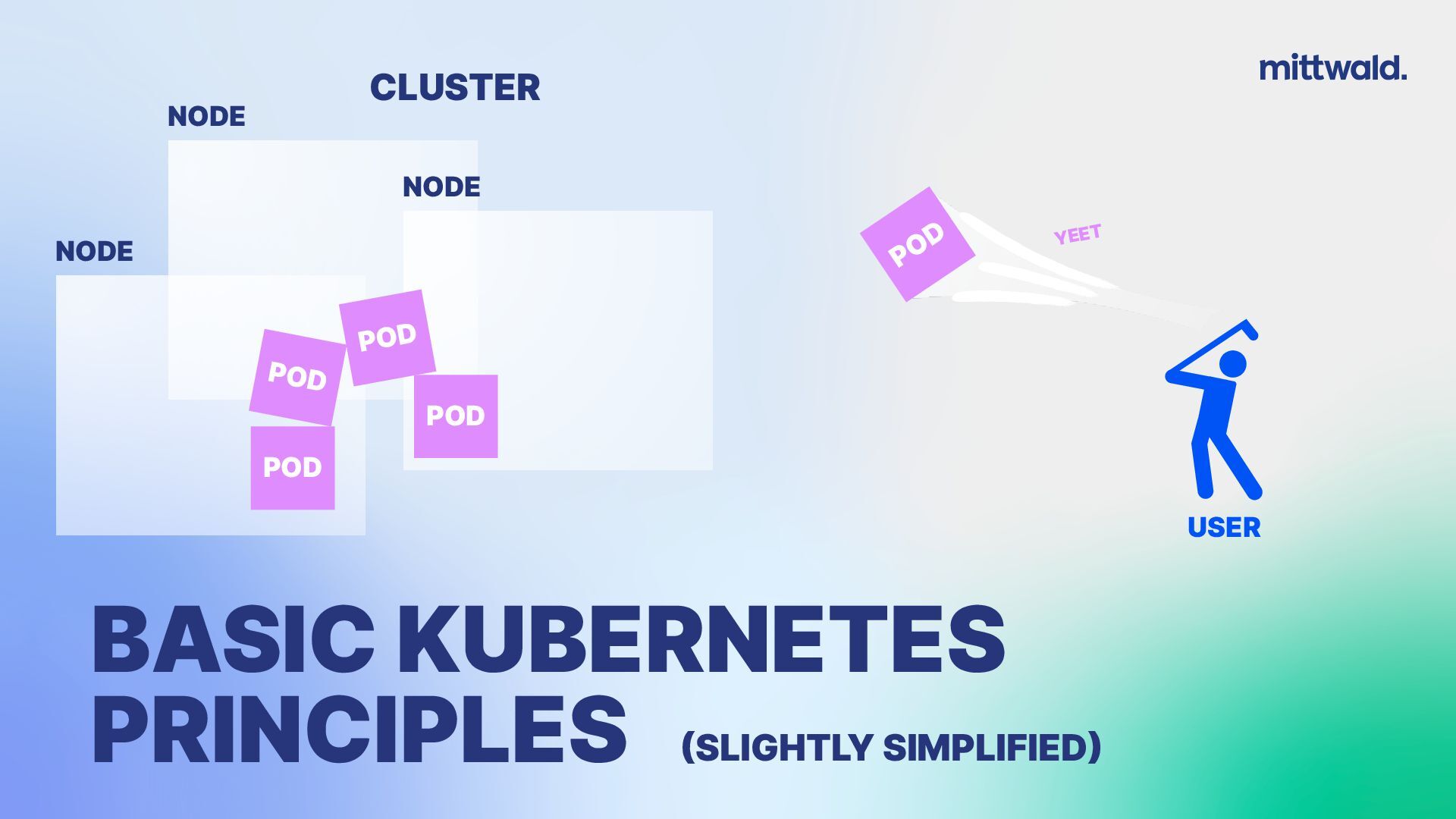 mittwald.

CLUSTER

NODE

NODE

NODE

POD

POD

POD

POD

POD

YEET

USER

BASIC KUBERNETES PRINCIPLES (SLIGHTLY SIMPLIFIED)